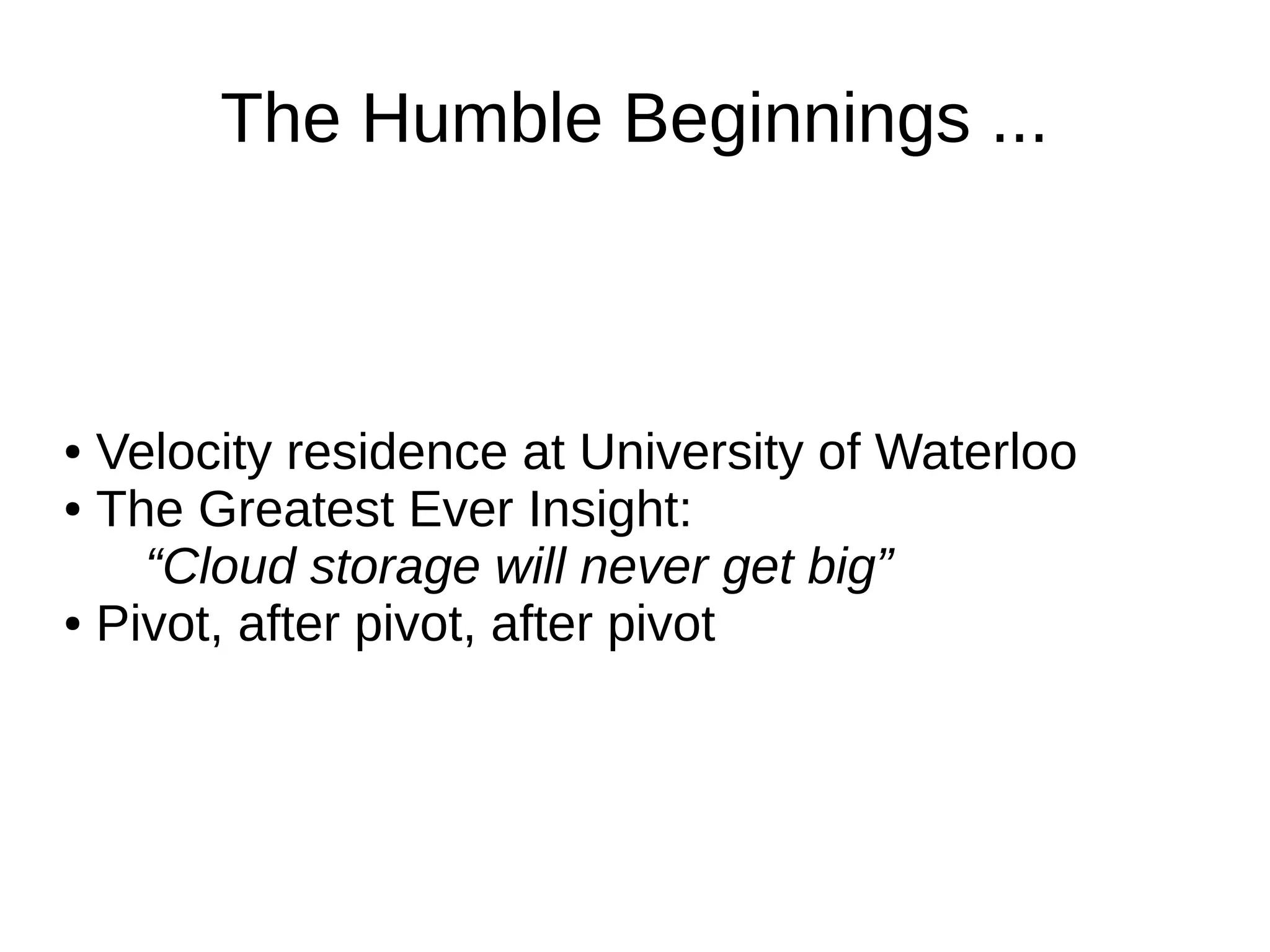 The Humble Beginnings ...

• Velocity residence at University of Waterloo
• The Greatest Ever Insight:
“Cloud storage will never get big”
• Pivot, after pivot, after pivot